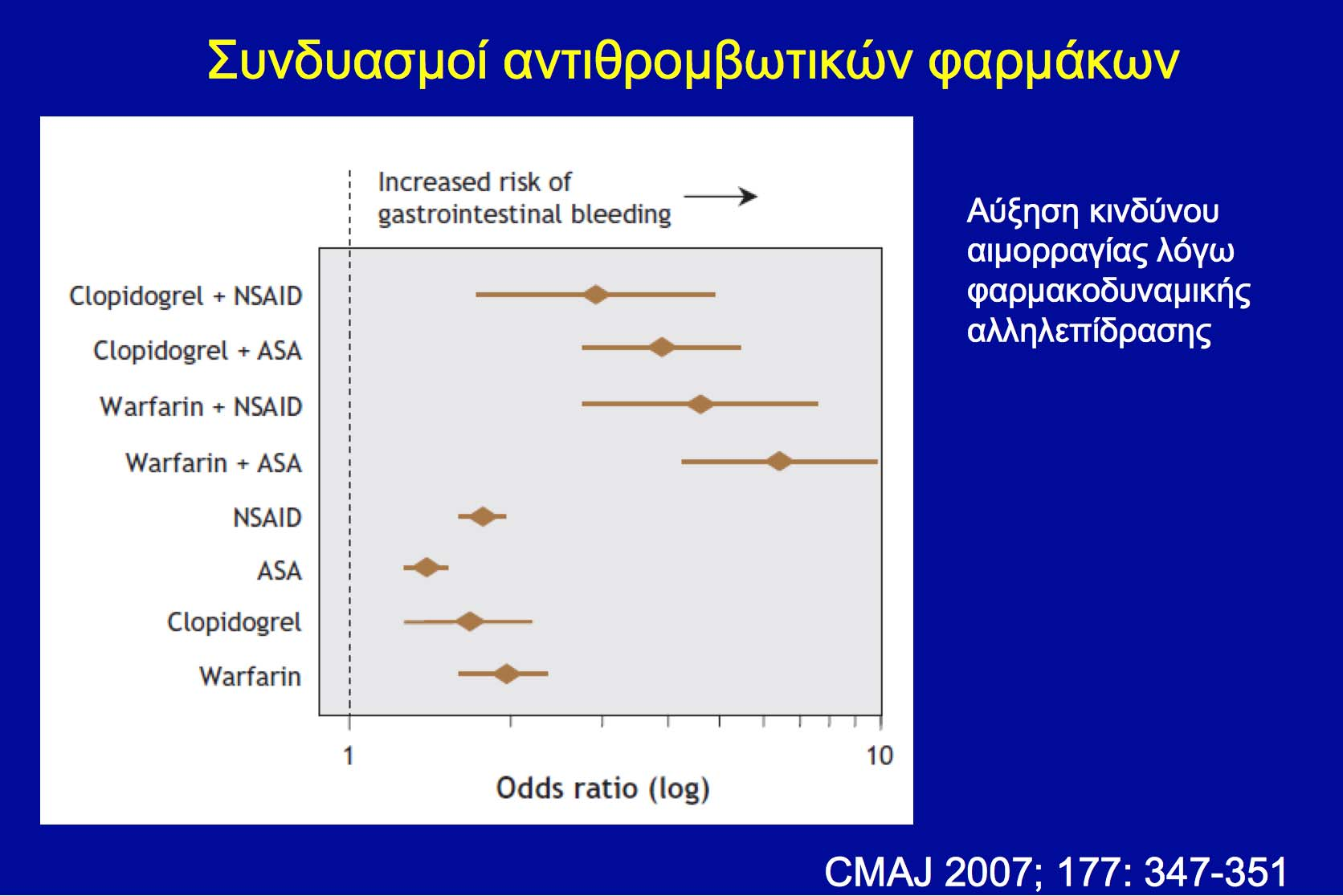 Συνδυασμοί αντιθρομβωτικών φαρμάκων

Increased risk of gastrointestinal bleeding

Clopidogrel + NSAID
Clopidogrel + ASA
Warfarin + NSAID
Warfarin + ASA
NSAID
ASA
Clopidogrel
Warfarin

1
10
Odds ratio (log)

Αύξηση κινδύνου αιμορραγίας λόγω φαρμακοδυναμικής αλληλεπίδρασης

CMAJ 2007; 177: 347-351